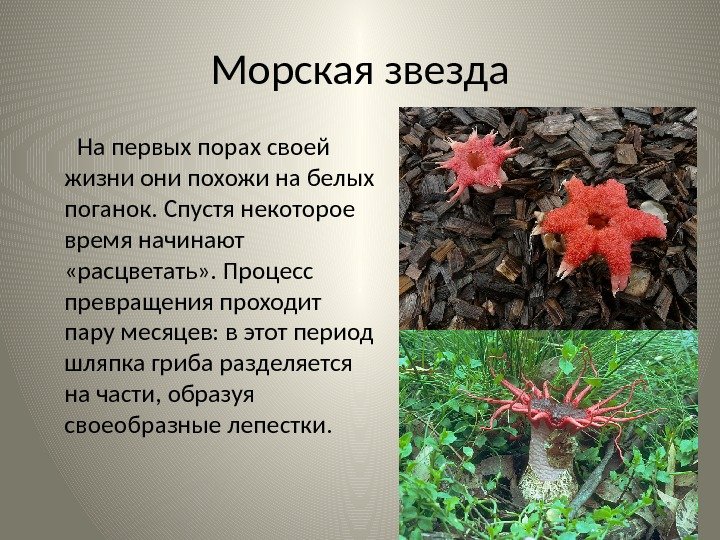 Морская звезда

На первых порах своей жизни они похожи на белых поганок. Спустя некоторое время начинают «расцветать». Процесс превращения проходит пару месяцев: в этот период шляпка гриба разделяется на части, образуя своеобразные лепестки.